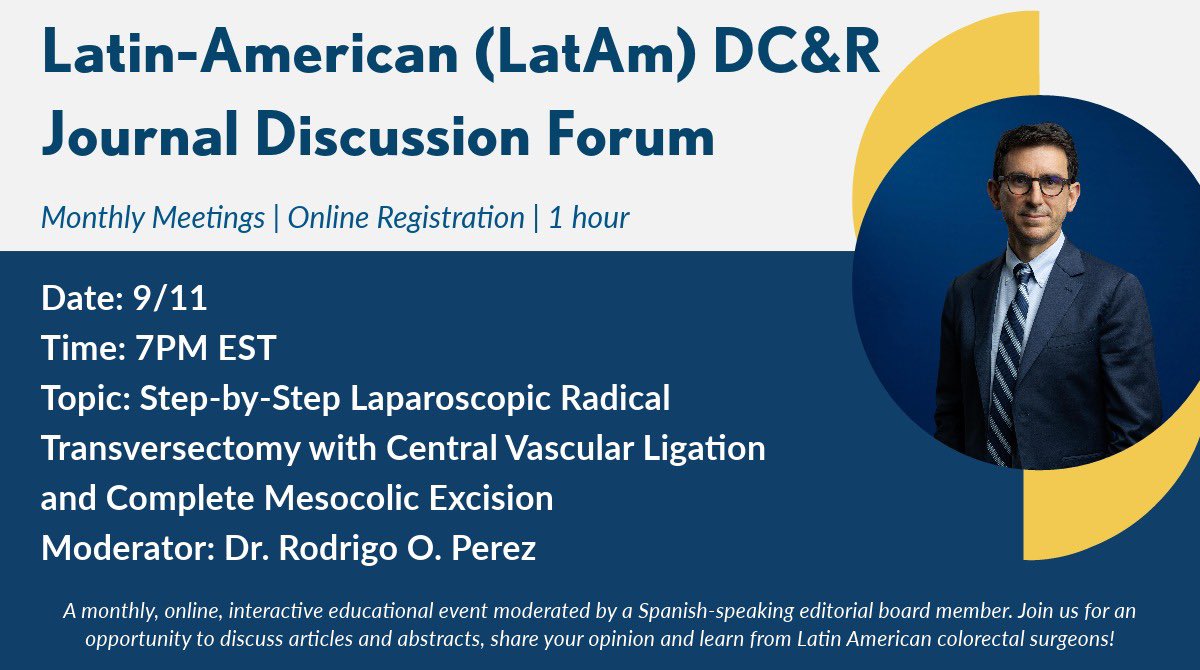 Latin-American (LatAm) DC&R Journal Discussion Forum

Monthly Meetings | Online Registration | 1 hour

Date: 9/11
Time: 7PM EST
Topic: Step-by-Step Laparoscopic Radical Transversectomy with Central Vascular Ligation and Complete Mesocolic Excision
Moderator: Dr. Rodrigo O. Perez

A monthly, online, interactive educational event moderated by a Spanish-speaking editorial board member. Join us for an opportunity to discuss articles and abstracts, share your opinion and learn from Latin American colorectal surgeons!